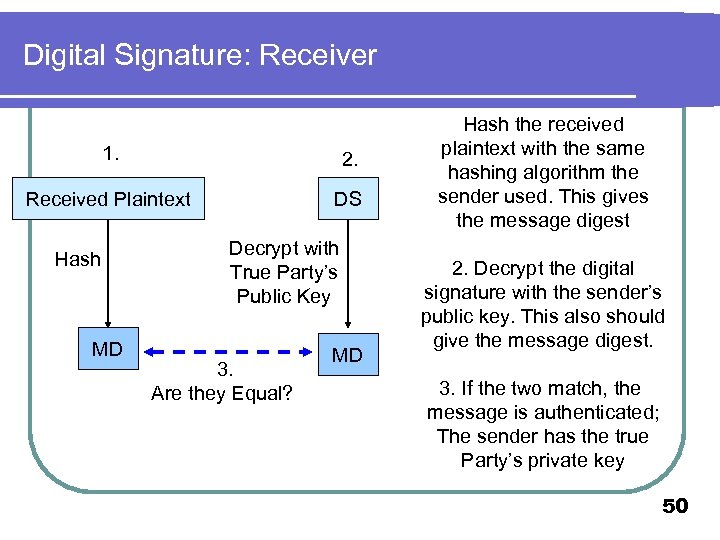 Digital Signature: Receiver

1.

Received Plaintext

Hash

MD

2.

DS

Decrypt with True Party's Public Key

MD

3.
Are they Equal?

Hash the received plaintext with the same hashing algorithm the sender used. This gives the message digest

2. Decrypt the digital signature with the sender's public key. This also should give the message digest.

3. If the two match, the message is authenticated; The sender has the true Party's private key

50